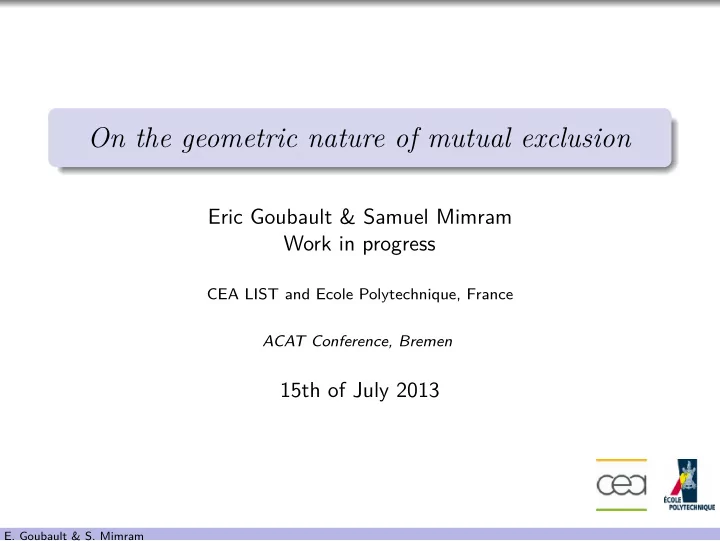 On the geometric nature of mutual exclusion

Eric Goubault & Samuel Mimram
Work in progress

CEA LIST and Ecole Polytechnique, France

ACAT Conference, Bremen

15th of July 2013

cea

ÉCOLE POLYTECHNIQUE

E. Goubault & S. Mimram